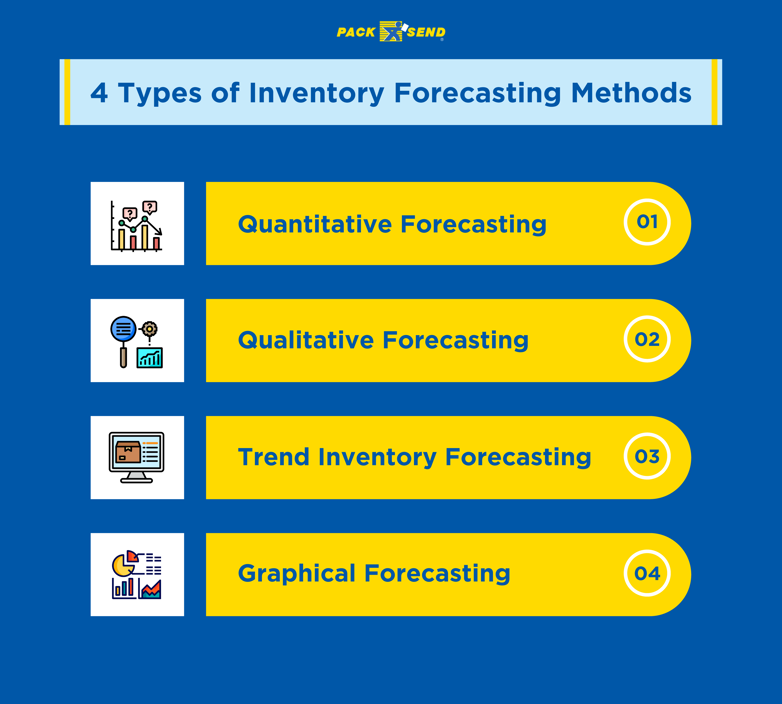 PACK SEND

4 Types of Inventory Forecasting Methods

?
?

Quantitative Forecasting 01

Qualitative Forecasting 02

Trend Inventory Forecasting 03

Graphical Forecasting 04